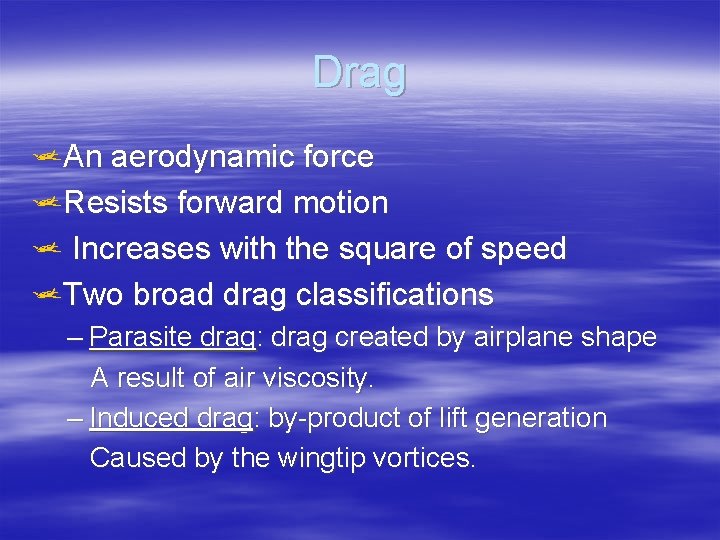 Drag

An aerodynamic force

Resists forward motion

Increases with the square of speed

Two broad drag classifications

– Parasite drag: drag created by airplane shape A result of air viscosity.

– Induced drag: by-product of lift generation Caused by the wingtip vortices.